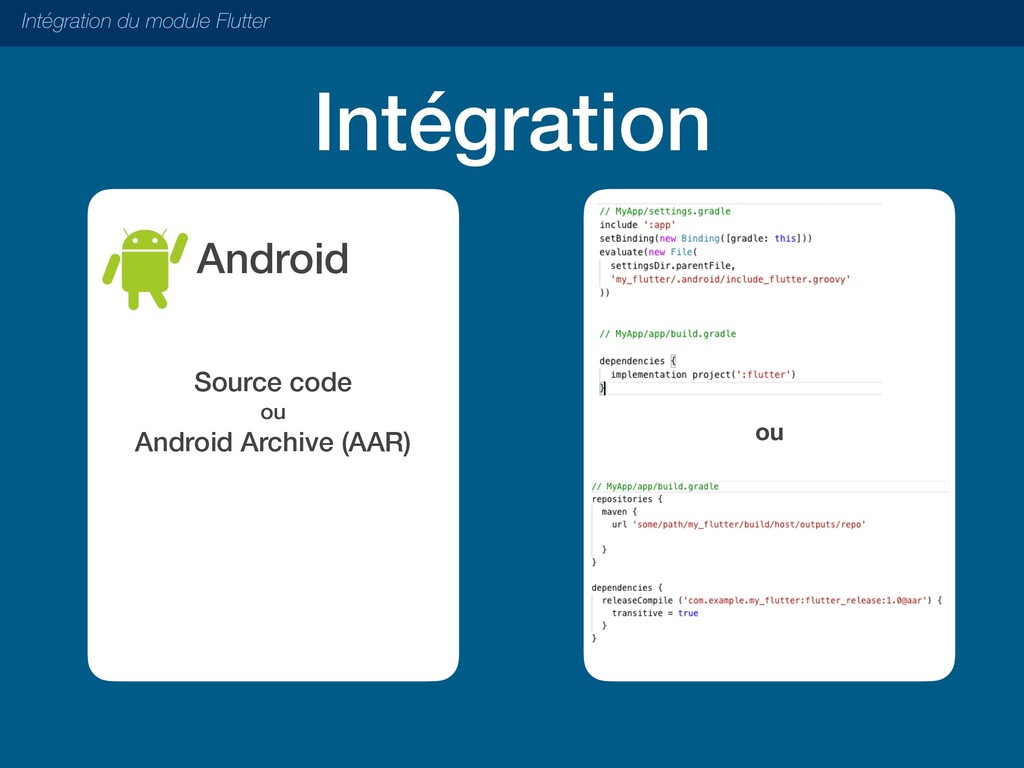 Intégration du module Flutter

Intégration

Android

Source code
ou
Android Archive (AAR)

// MyApp/settings.gradle
include ':app'
setBinding(new Binding([gradle: this]))
evaluate(new File(
  settingsDir.parentFile,
  'my_flutter/.android/include_flutter.groovy'
))

// MyApp/app/build.gradle

dependencies {
  implementation project(':flutter')
}

ou

// MyApp/app/build.gradle
repositories {
  maven {
    url 'some/path/my_flutter/build/host/outputs/repo'

  }
}

dependencies {
  releaseCompile ('com.example.my_flutter:flutter_release:1.0@aar') {
    transitive = true
  }
}